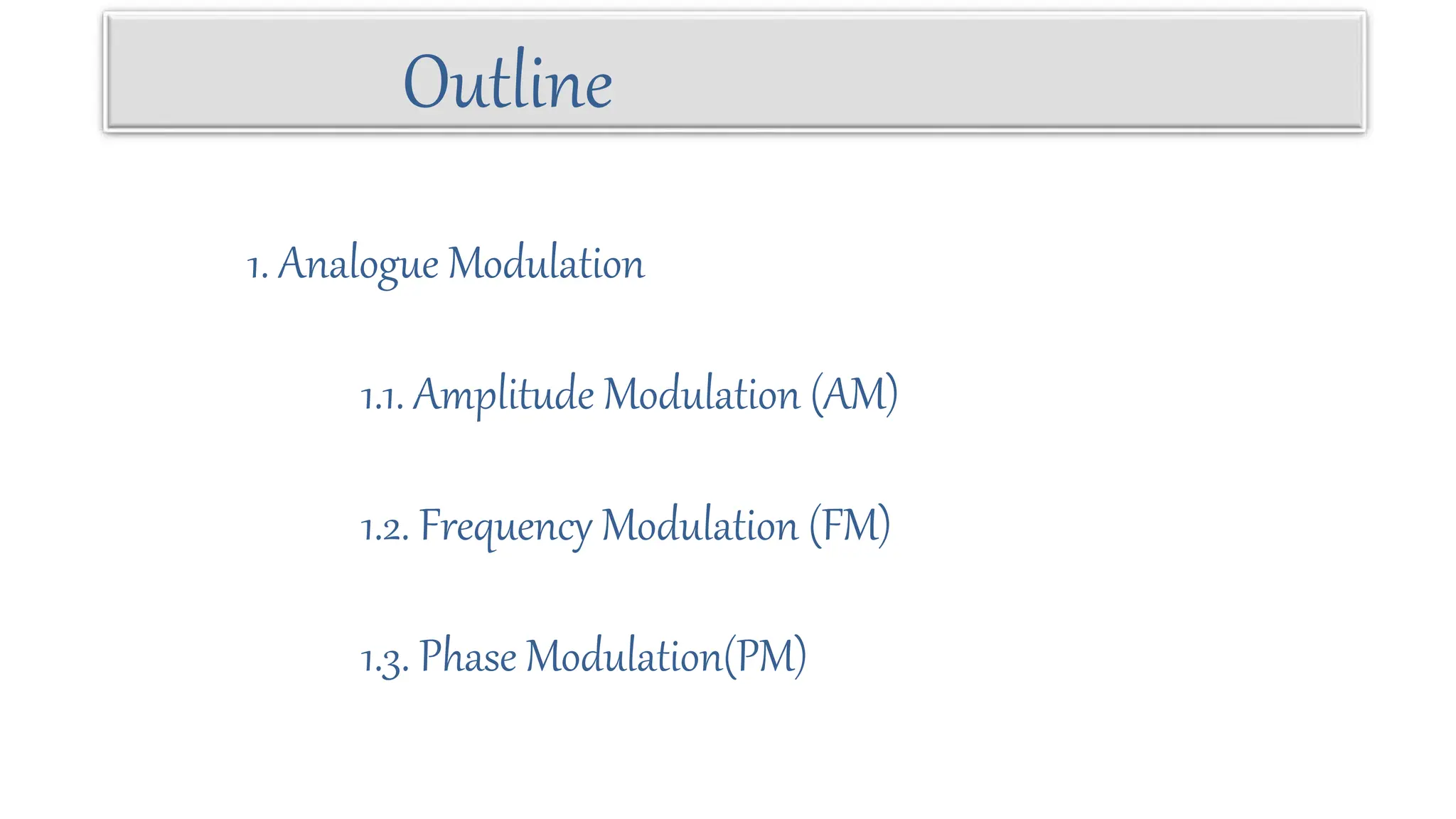 Outline

1. Analogue Modulation

1.1. Amplitude Modulation (AM)

1.2. Frequency Modulation (FM)

1.3. Phase Modulation(PM)